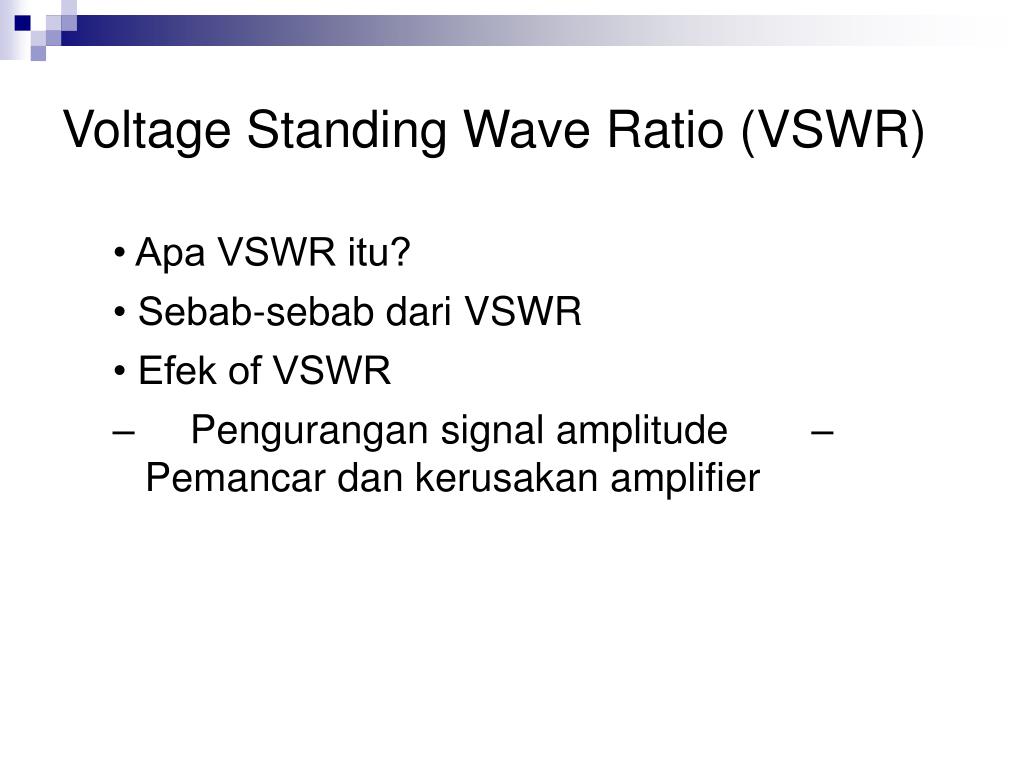 Voltage Standing Wave Ratio (VSWR)

• Apa VSWR itu?

• Sebab-sebab dari VSWR

• Efek of VSWR

– Pengurangan signal amplitude – Pemancar dan kerusakan amplifier